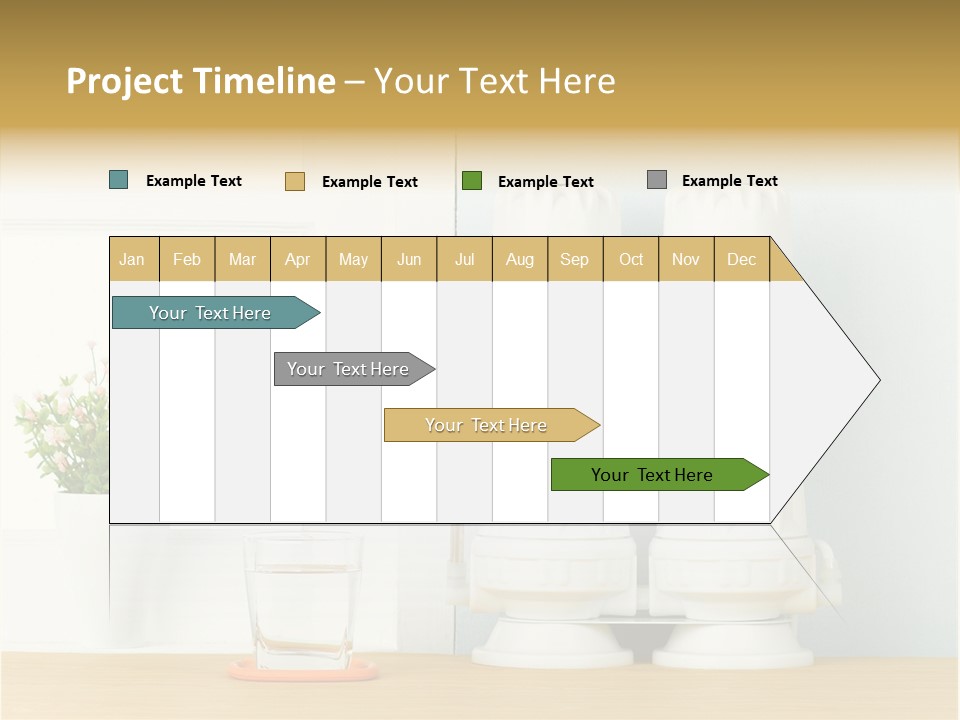 Project Timeline – Your Text Here

Example Text Example Text Example Text Example Text

| Jan | Feb | Mar | Apr | May | Jun | Jul | Aug | Sep | Oct | Nov | Dec |
|---|---|---|---|---|---|---|---|---|---|---|---|

Your Text Here

Your Text Here

Your Text Here

Your Text Here